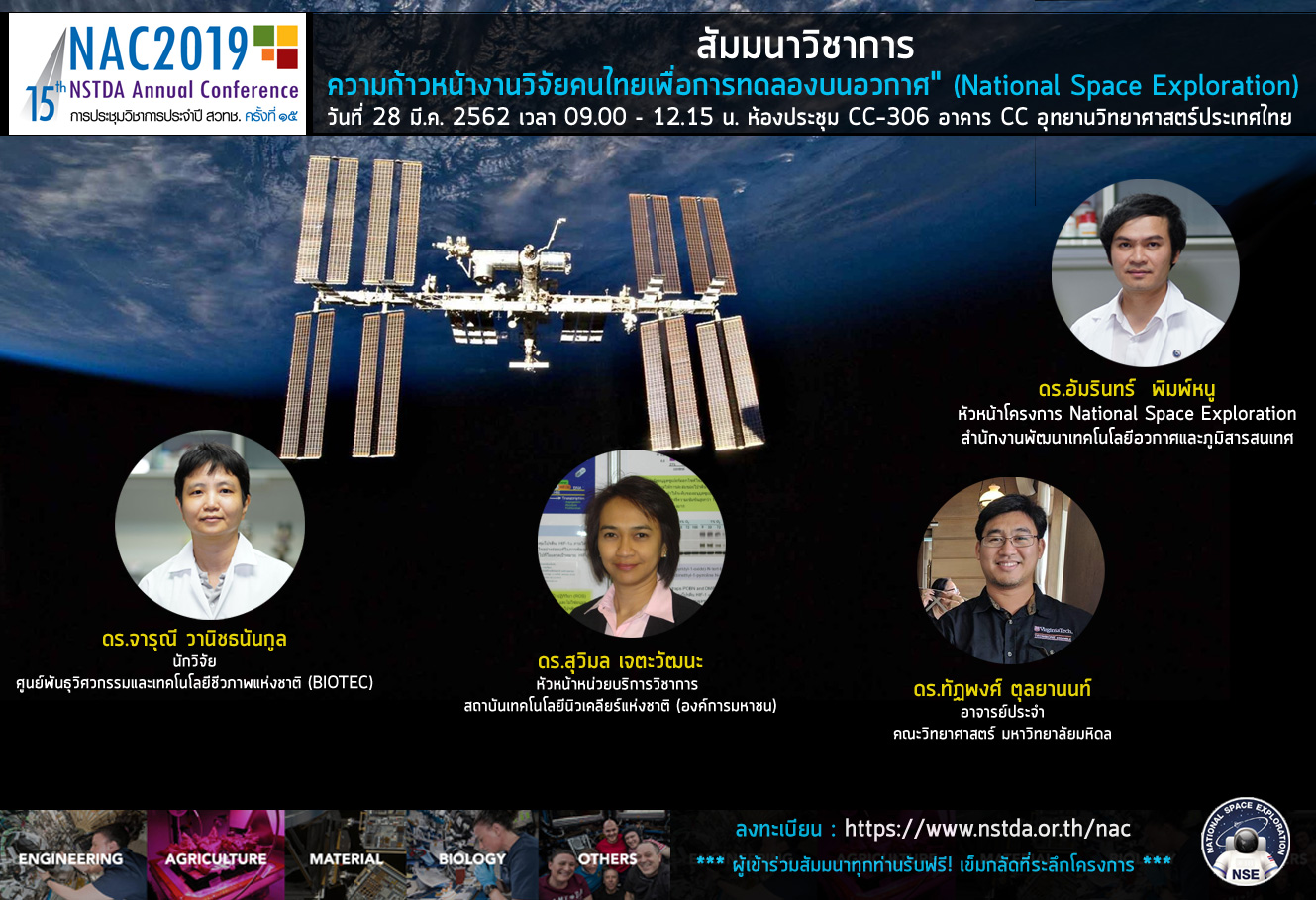 NAC2019
15th NSTDA Annual Conference
การประชุมวิชาการประจำปี สวทช. ครั้งที่ ๑๕

สัมมนาวิชาการ
ความก้าวหน้างานวิจัยคนไทยเพื่อการทดลองบนอวกาศ" (National Space Exploration)
วันที่ 28 มี.ค. 2562 เวลา 09.00 - 12.15 น. ห้องประชุม CC-306 อาคาร CC อุทยานวิทยาศาสตร์ประเทศไทย

ดร.อัมรินทร์ พิมพ์หนู
หัวหน้าโครงการ National Space Exploration
สำนักงานพัฒนาเทคโนโลยีอวกาศและภูมิสารสนเทศ

ดร.จารุณี วานิชธนันกูล
นักวิจัย
ศูนย์พันธุวิศวกรรมและเทคโนโลยีชีวภาพแห่งชาติ (BIOTEC)

ดร.สุวิมล เจตะวัฒนะ
หัวหน้าหน่วยบริการวิชาการ
สถาบันเทคโนโลยีนิวเคลียร์แห่งชาติ (องค์การมหาชน)

ดร.ทัฏพงศ์ ตุลยานนท์
อาจารย์ประจำ
คณะวิทยาศาสตร์ มหาวิทยาลัยมหิดล

ENGINEERING AGRICULTURE MATERIAL BIOLOGY OTHERS

ลงทะเบียน : https://www.nstda.or.th/nac
*** ผู้เข้าร่วมสัมมนาทุกท่านรับฟรี! เข็มกลัดที่ระลึกโครงการ ***

NATIONAL SPACE EXPLORATION
NSE